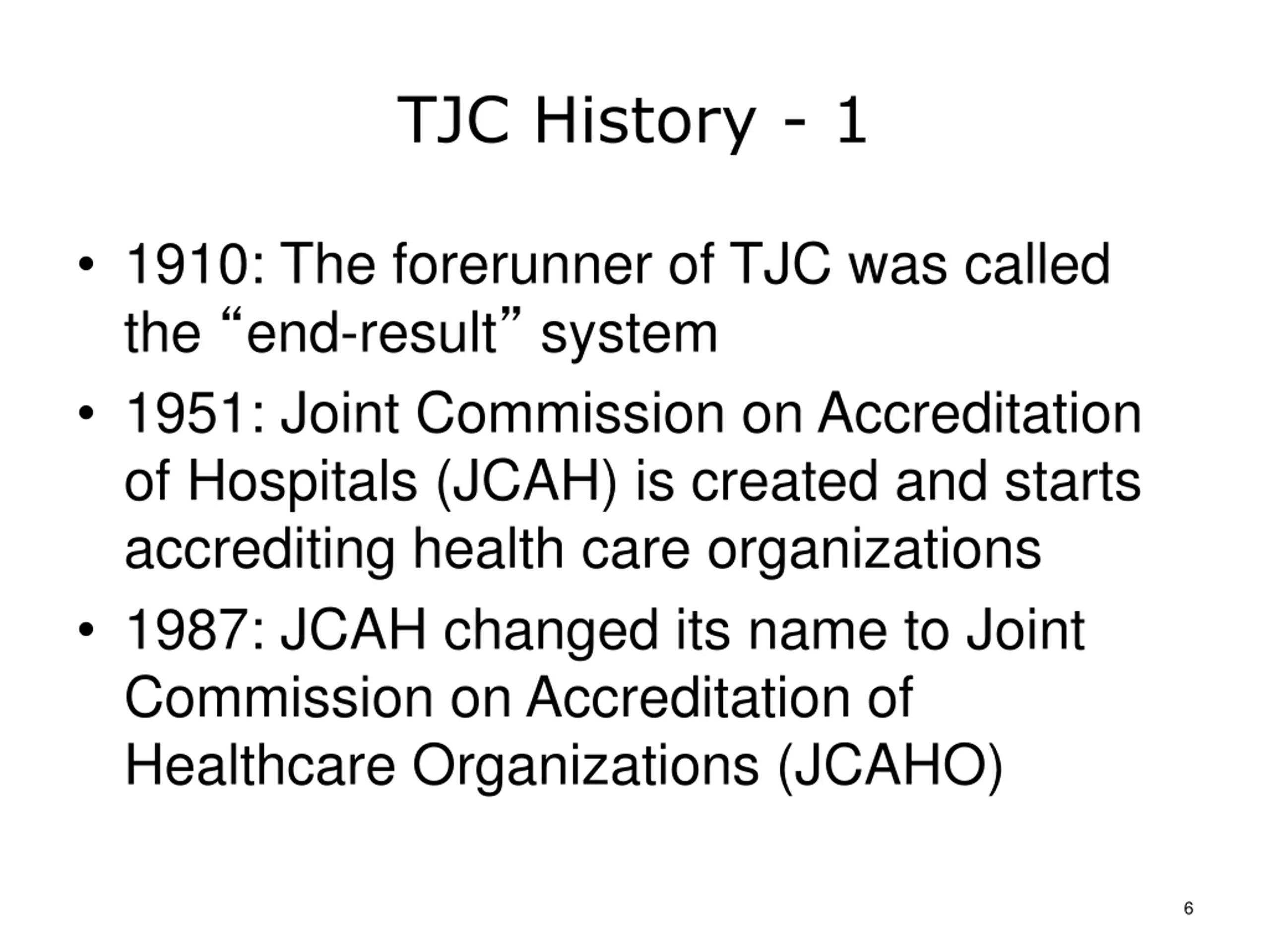 TJC History - 1

• 1910: The forerunner of TJC was called the “end-result” system

• 1951: Joint Commission on Accreditation of Hospitals (JCAH) is created and starts accrediting health care organizations

• 1987: JCAH changed its name to Joint Commission on Accreditation of Healthcare Organizations (JCAHO)

6